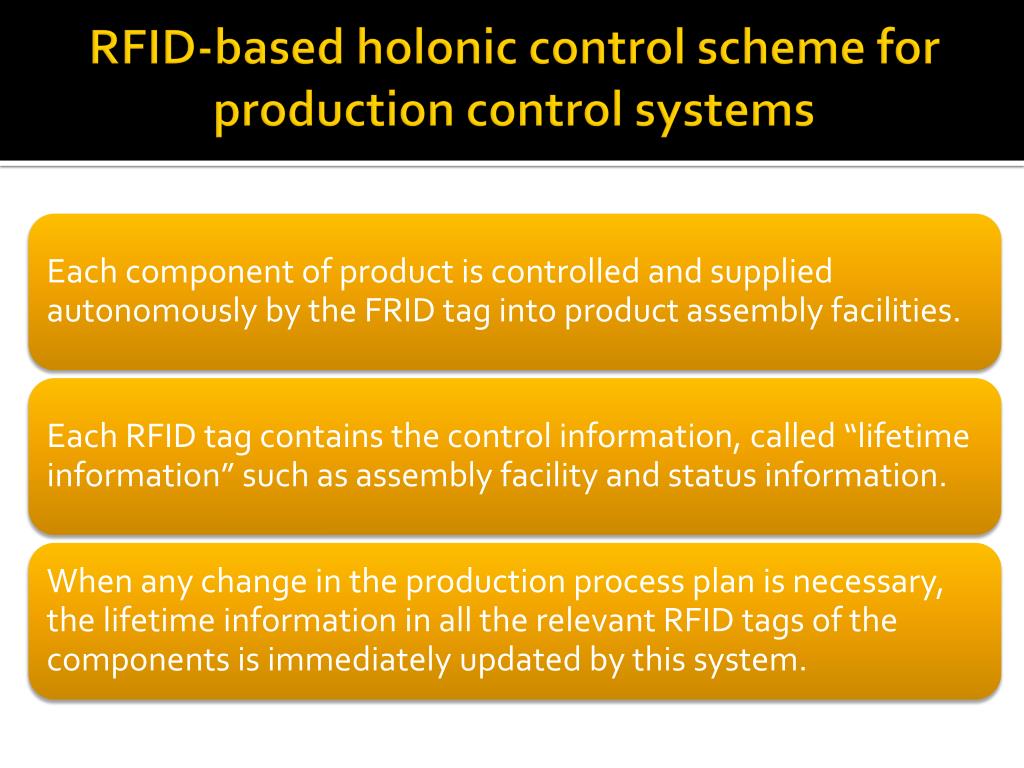 RFID-based holonic control scheme for production control systems

Each component of product is controlled and supplied autonomously by the FRID tag into product assembly facilities.

Each RFID tag contains the control information, called “lifetime information” such as assembly facility and status information.

When any change in the production process plan is necessary, the lifetime information in all the relevant RFID tags of the components is immediately updated by this system.